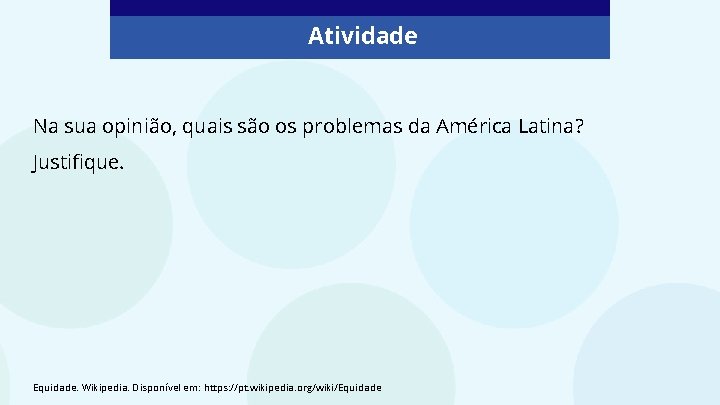 Atividade

Na sua opinião, quais são os problemas da América Latina? Justifique.

Equidade. Wikipedia. Disponível em: https://pt.wikipedia.org/wiki/Equidade